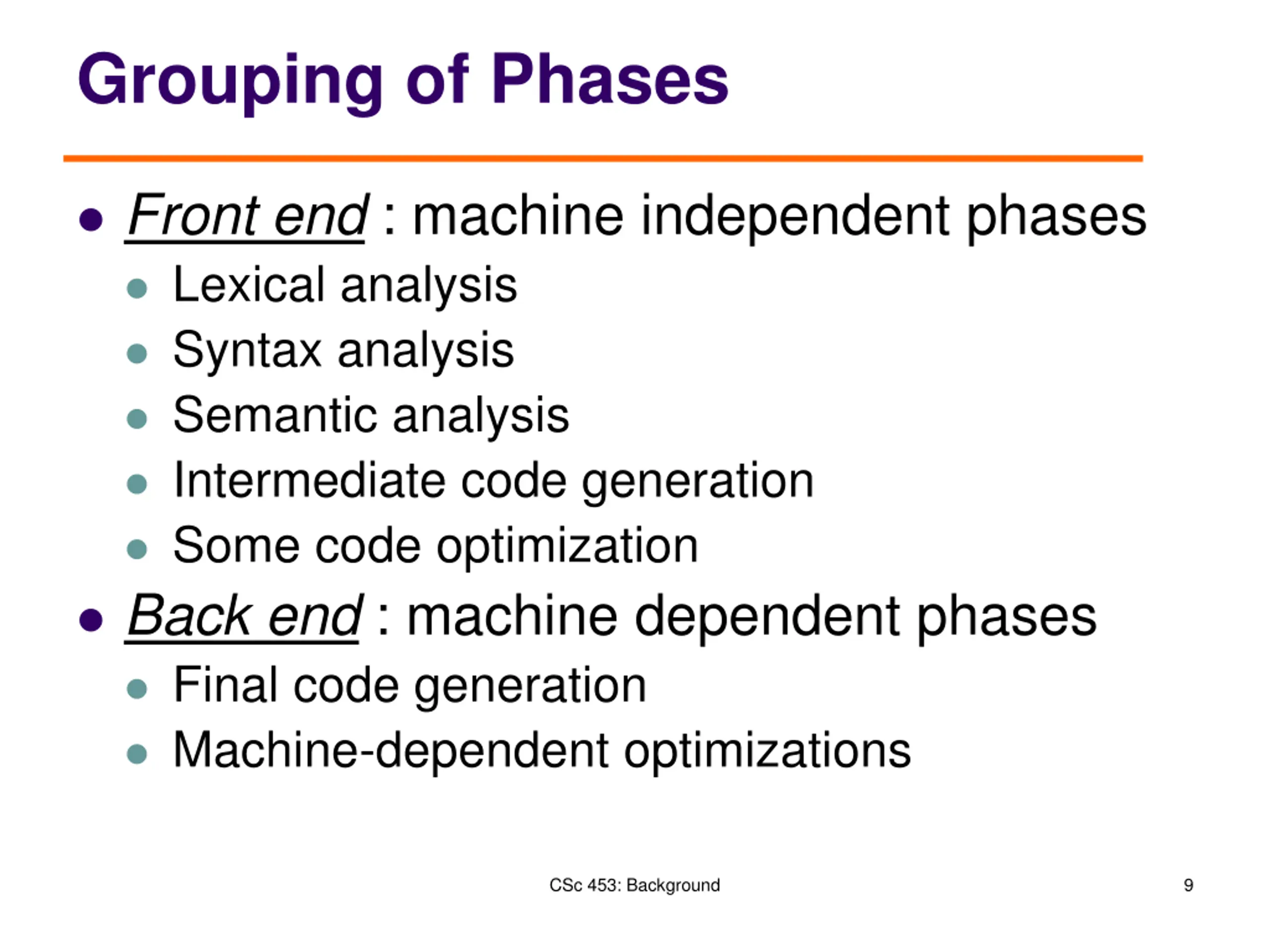 Grouping of Phases

- Front end : machine independent phases
  - Lexical analysis
  - Syntax analysis
  - Semantic analysis
  - Intermediate code generation
  - Some code optimization
- Back end : machine dependent phases
  - Final code generation
  - Machine-dependent optimizations

CSc 453: Background

9